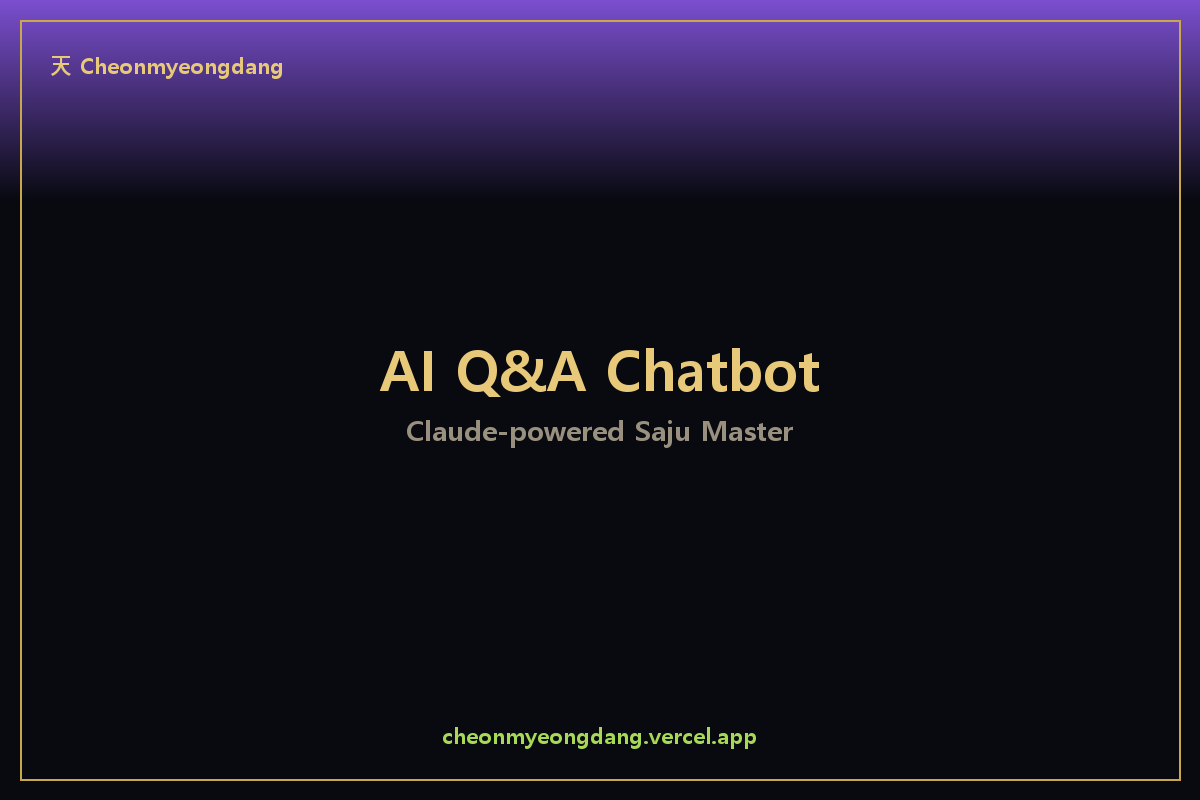 天 Cheonmyeongdang

AI Q&A Chatbot

Claude-powered Saju Master

cheonmyeongdang.vercel.app